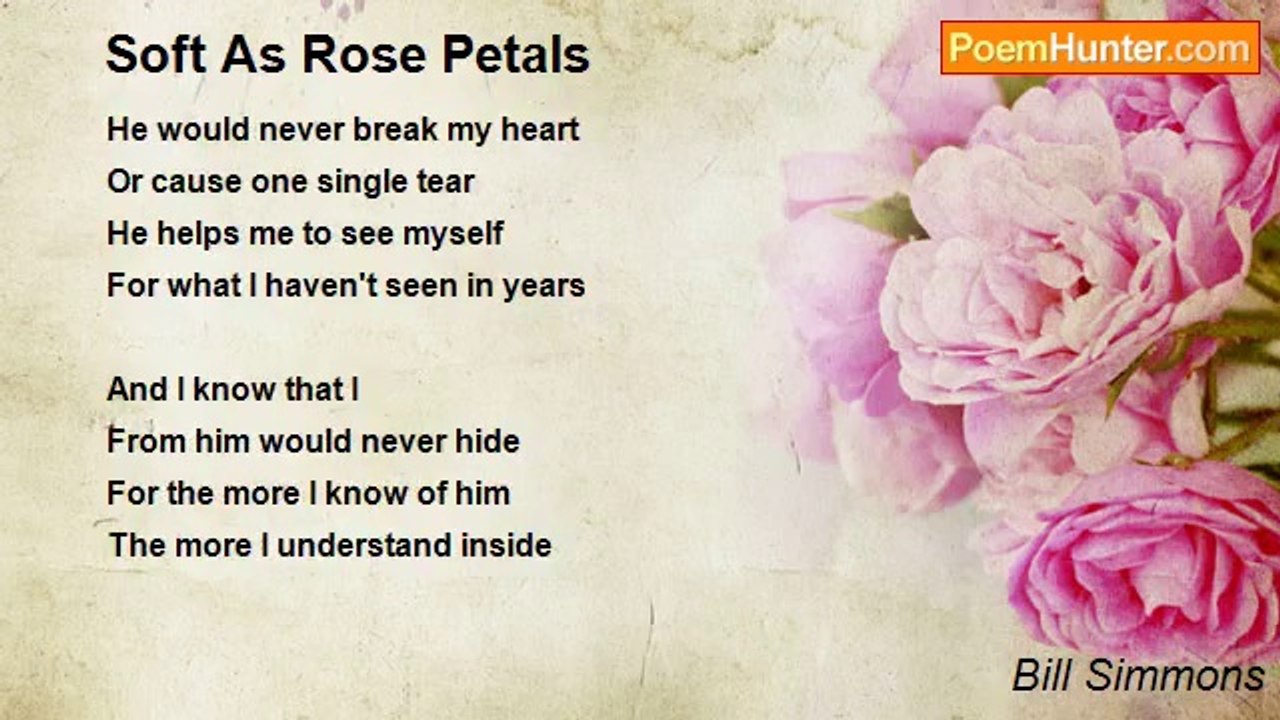 Soft As Rose Petals

PoemHunter.com

He would never break my heart
Or cause one single tear
He helps me to see myself
For what I haven't seen in years

And I know that I
From him would never hide
For the more I know of him
The more I understand inside

Bill Simmons